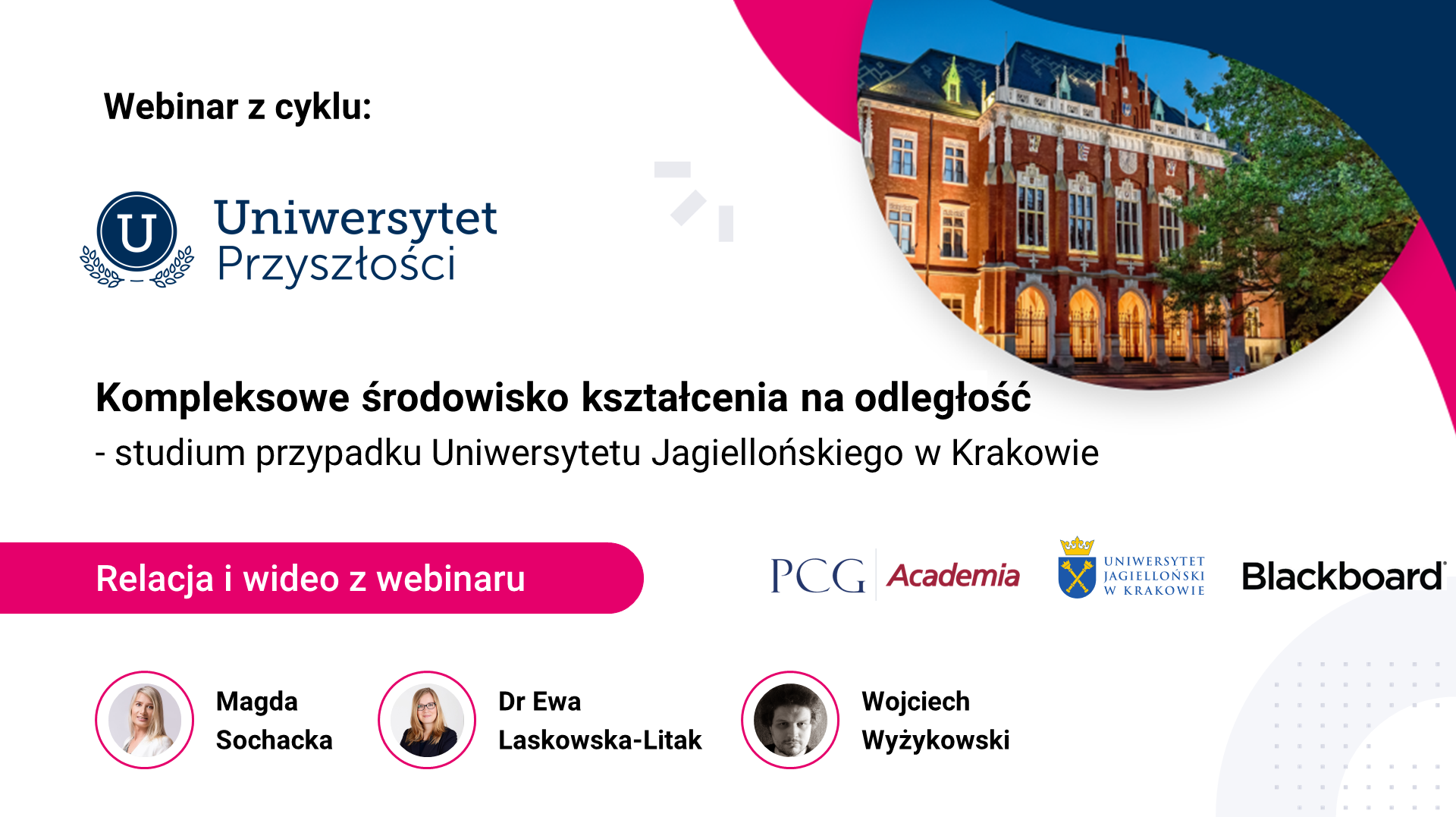 Webinar z cyklu:

U

Uniwersytet Przyszłości

Kompleksowe środowisko kształcenia na odległość
- studium przypadku Uniwersytetu Jagiellońskiego w Krakowie

Relacja i wideo z webinaru

PCG Academia

UNIWERSYTET JAGIELLOŃSKI W KRAKOWIE

Blackboard

Magda Sochacka

Dr Ewa Laskowska-Litak

Wojciech Wyżykowski